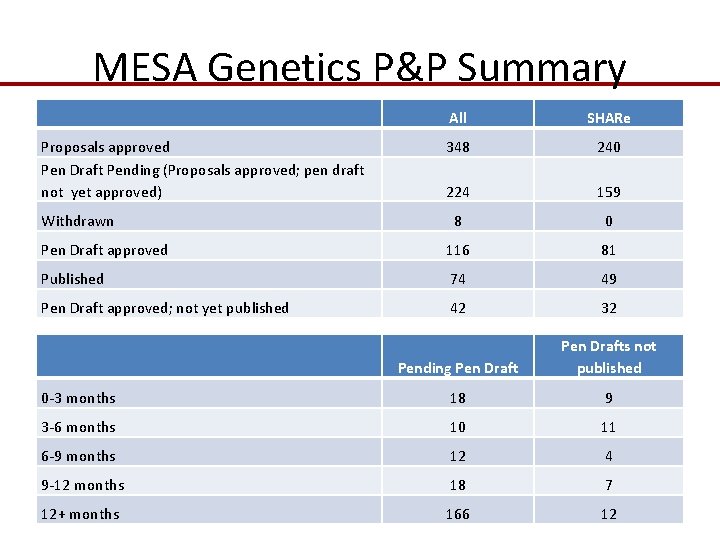 MESA Genetics P&P Summary

| | All | SHARe |
|---|---|---|
| Proposals approved | 348 | 240 |
| Pen Draft Pending (Proposals approved; pen draft not yet approved) | 224 | 159 |
| Withdrawn | 8 | 0 |
| Pen Draft approved | 116 | 81 |
| Published | 74 | 49 |
| Pen Draft approved; not yet published | 42 | 32 |

| | Pending Pen Draft | Pen Drafts not published |
|---|---|---|
| 0-3 months | 18 | 9 |
| 3-6 months | 10 | 11 |
| 6-9 months | 12 | 4 |
| 9-12 months | 18 | 7 |
| 12+ months | 166 | 12 |